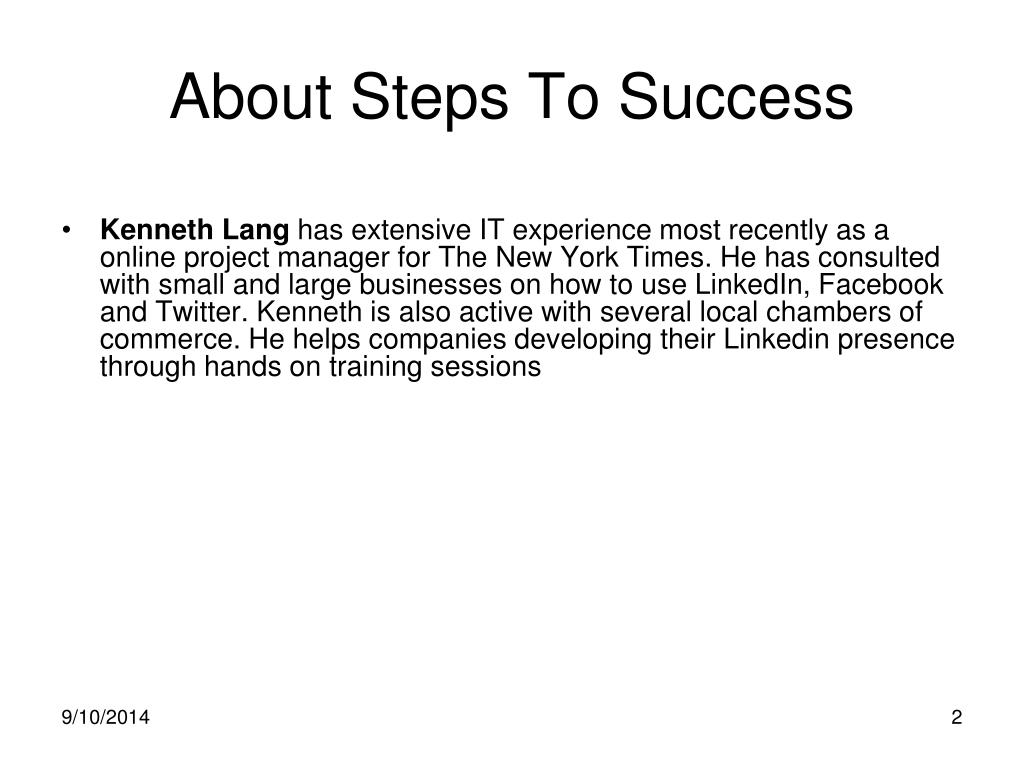 About Steps To Success

• Kenneth Lang has extensive IT experience most recently as a online project manager for The New York Times. He has consulted with small and large businesses on how to use LinkedIn, Facebook and Twitter. Kenneth is also active with several local chambers of commerce. He helps companies developing their Linkedin presence through hands on training sessions

9/10/2014

2